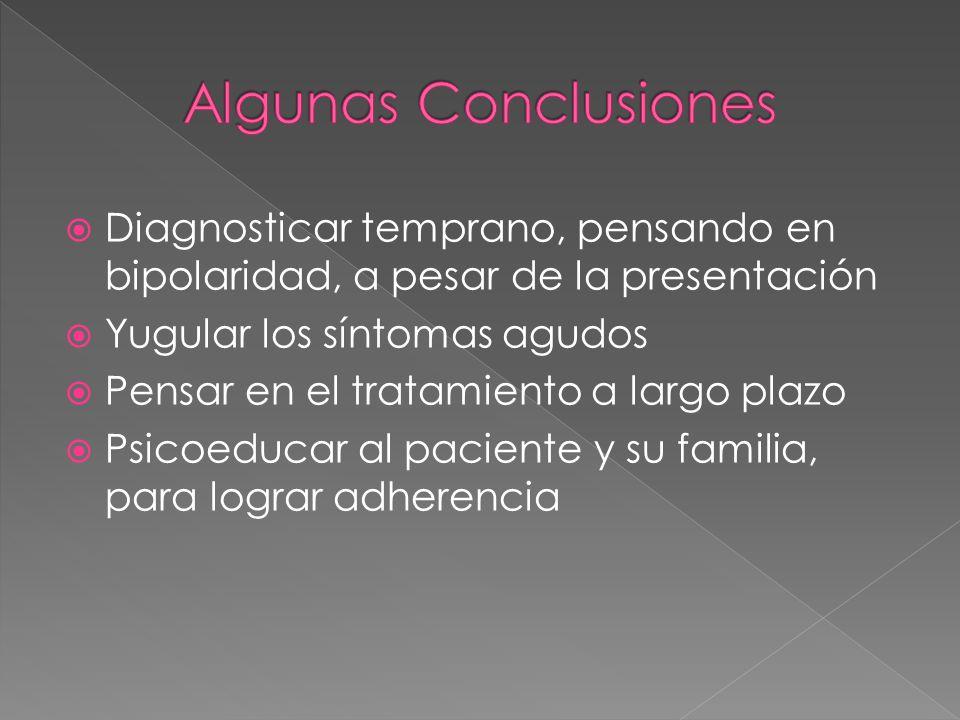 Algunas Conclusiones

Diagnosticar temprano, pensando en bipolaridad, a pesar de la presentación

Yugular los síntomas agudos

Pensar en el tratamiento a largo plazo

Psicoeducar al paciente y su familia, para lograr adherencia